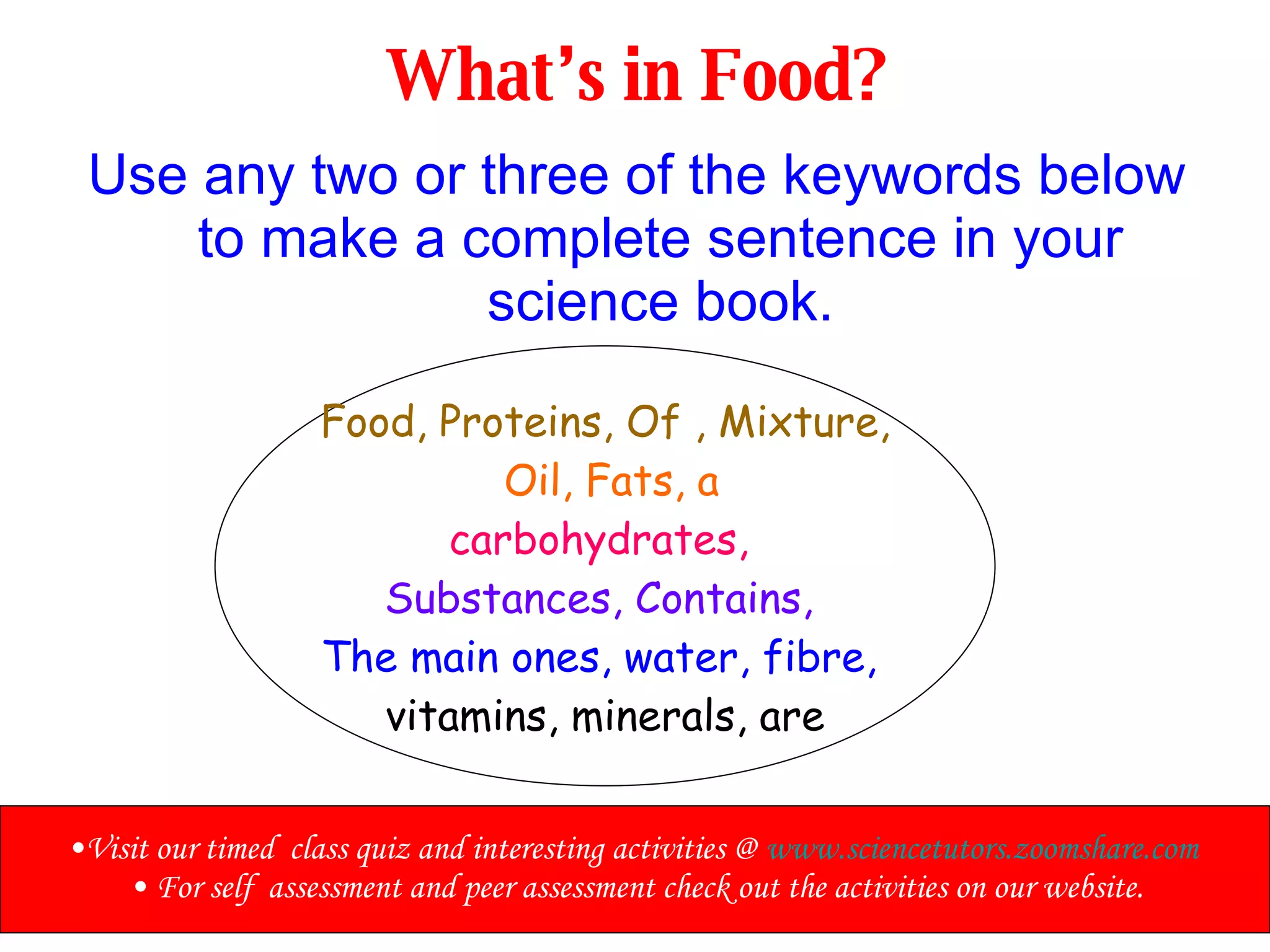 What’s in Food?

Use any two or three of the keywords below to make a complete sentence in your science book.

Food, Proteins, Of , Mixture,
Oil, Fats, a
carbohydrates,
Substances, Contains,
The main ones, water, fibre,
vitamins, minerals, are

•Visit our timed class quiz and interesting activities @ www.sciencetutors.zoomshare.com
• For self assessment and peer assessment check out the activities on our website.